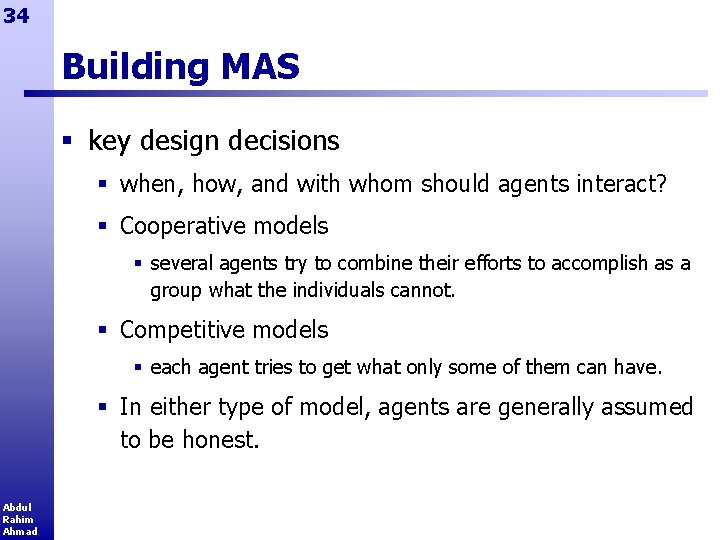 34

Building MAS

▪ key design decisions
  ▪ when, how, and with whom should agents interact?
  ▪ Cooperative models
    ▪ several agents try to combine their efforts to accomplish as a group what the individuals cannot.
  ▪ Competitive models
    ▪ each agent tries to get what only some of them can have.
  ▪ In either type of model, agents are generally assumed to be honest.

Abdul Rahim Ahmad